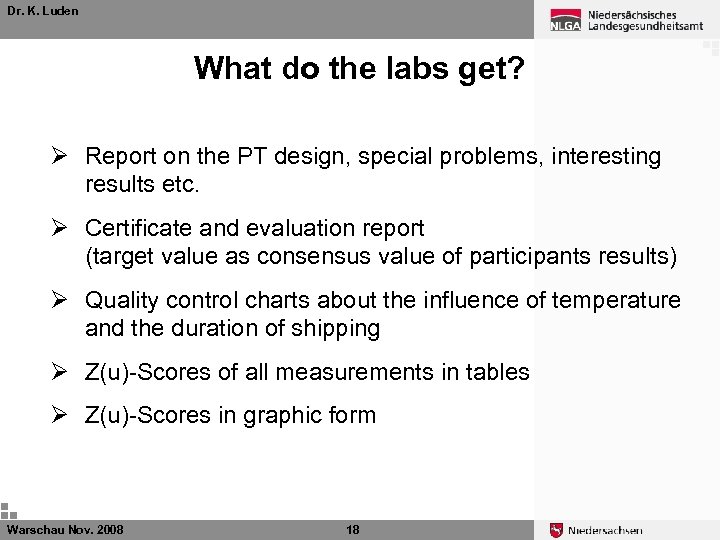 Dr. K. Luden

NLGA Niedersächsisches Landesgesundheitsamt

What do the labs get?

➢ Report on the PT design, special problems, interesting results etc.

➢ Certificate and evaluation report (target value as consensus value of participants results)

➢ Quality control charts about the influence of temperature and the duration of shipping

➢ Z(u)-Scores of all measurements in tables

➢ Z(u)-Scores in graphic form

Warschau Nov. 2008

18

Niedersachsen